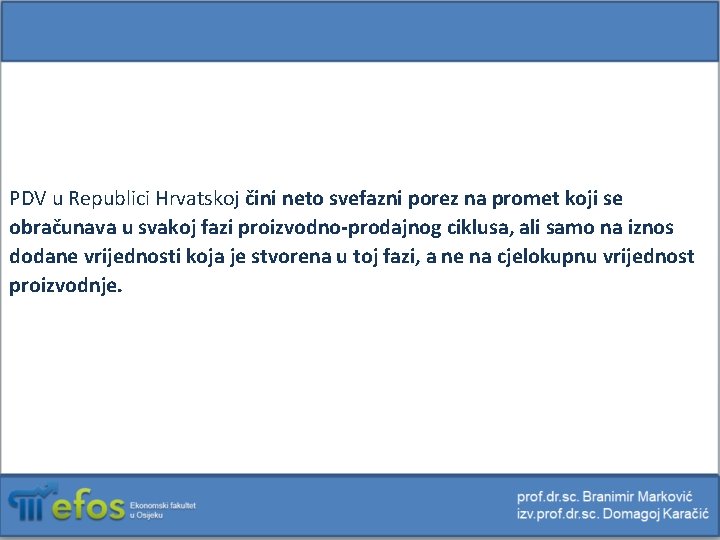 PDV u Republici Hrvatskoj čini neto svefazni porez na promet koji se obračunava u svakoj fazi proizvodno-prodajnog ciklusa, ali samo na iznos dodane vrijednosti koja je stvorena u toj fazi, a ne na cjelokupnu vrijednost proizvodnje.

efos Ekonomski fakultet u Osijeku

prof.dr.sc. Branimir Marković
izv.prof.dr.sc. Domagoj Karačić